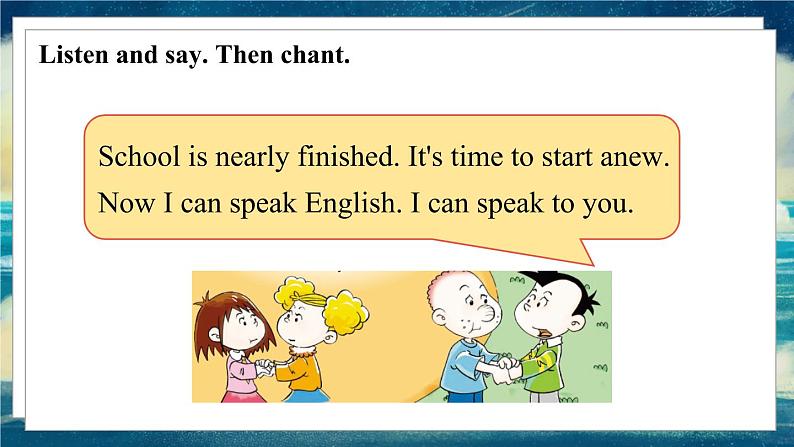 Listen and say. Then chant.

School is nearly finished. It's time to start anew.
Now I can speak English. I can speak to you.